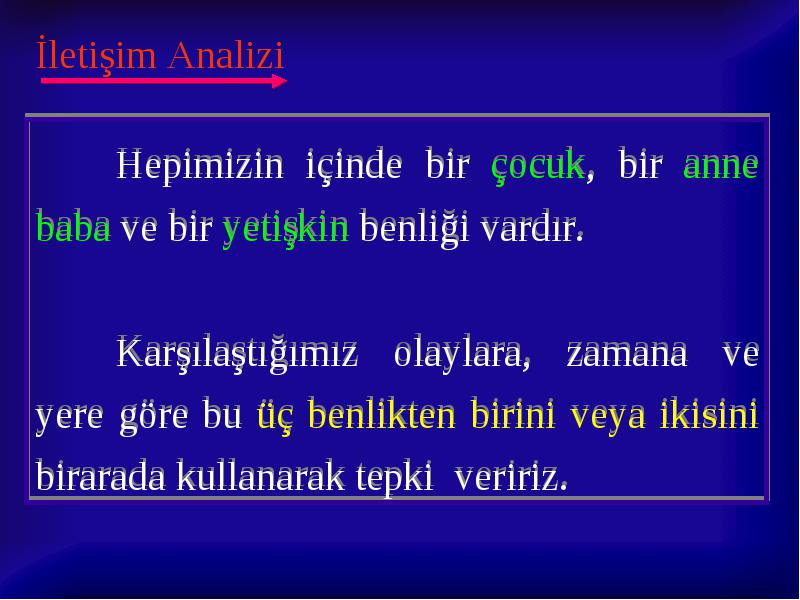 İletişim Analizi

Hepimizin içinde bir çocuk, bir anne baba ve bir yetişkin benliği vardır.

Karşılaştığımız olaylara, zamana ve yere göre bu üç benlikten birini veya ikisini birarada kullanarak tepki veririz.